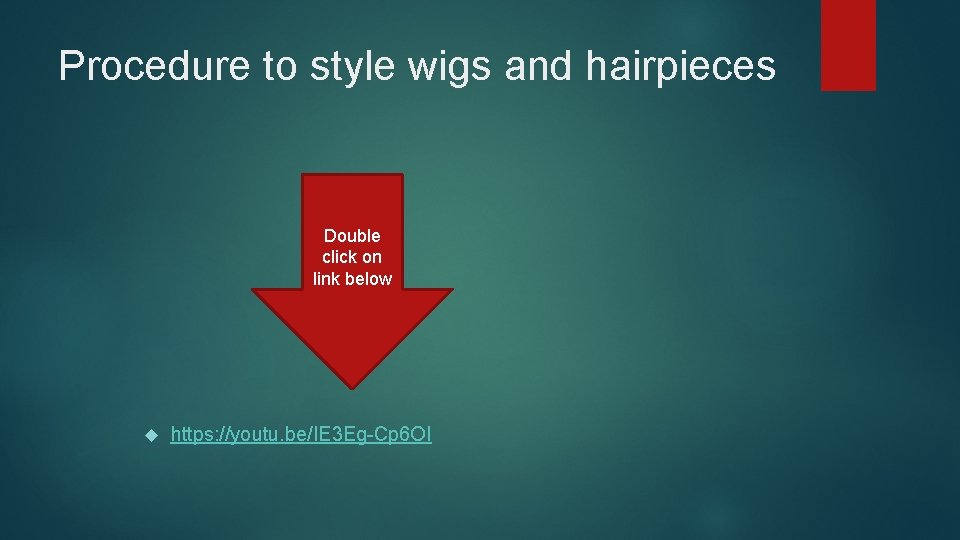 Procedure to style wigs and hairpieces

Double click on link below

https://youtu.be/IE3Eg-Cp6OI